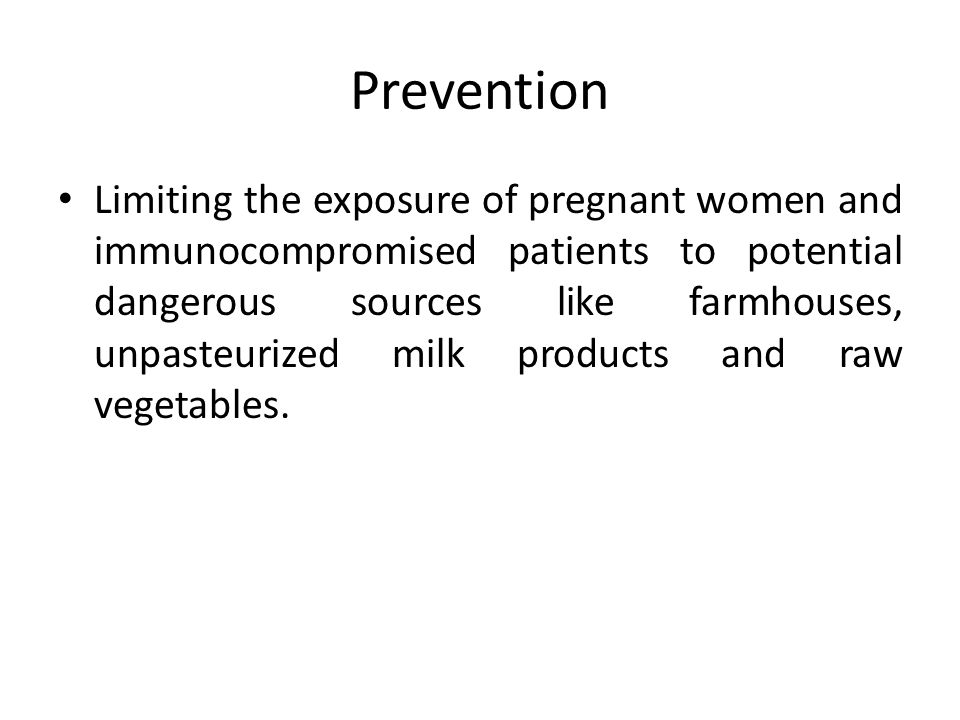 Prevention

• Limiting the exposure of pregnant women and immunocompromised patients to potential dangerous sources like farmhouses, unpasteurized milk products and raw vegetables.